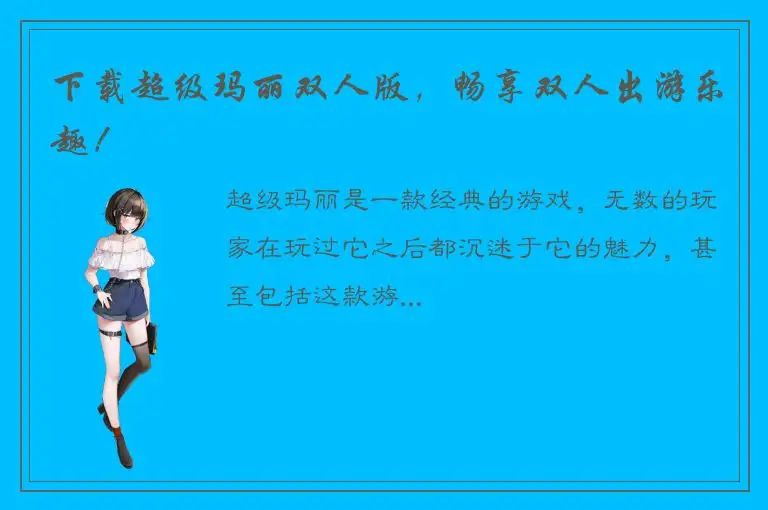 下载超级玛丽双人版，畅享双人出游乐趣！

超级玛丽是一款经典的游戏，无数的玩家在玩过它之后都沉迷于它的魅力，甚至包括这款游...